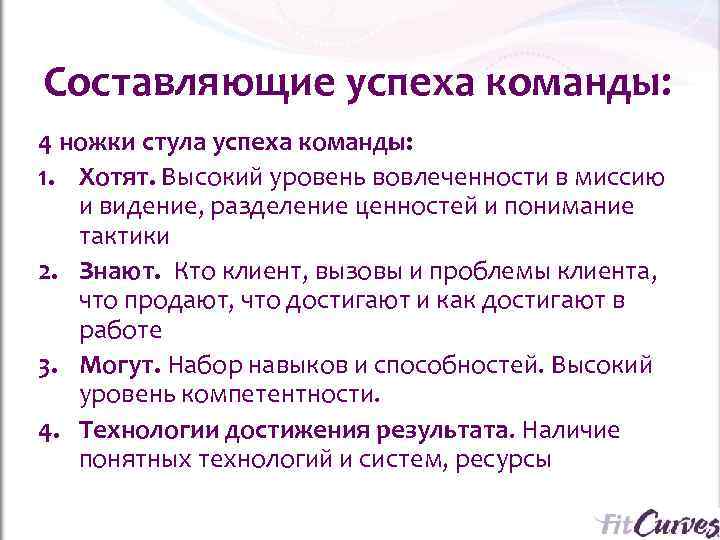 Составляющие успеха команды:

4 ножки стула успеха команды:

1. Хотят. Высокий уровень вовлеченности в миссию и видение, разделение ценностей и понимание тактики

2. Знают. Кто клиент, вызовы и проблемы клиента, что продают, что достигают и как достигают в работе

3. Могут. Набор навыков и способностей. Высокий уровень компетентности.

4. Технологии достижения результата. Наличие понятных технологий и систем, ресурсы

FitCurves